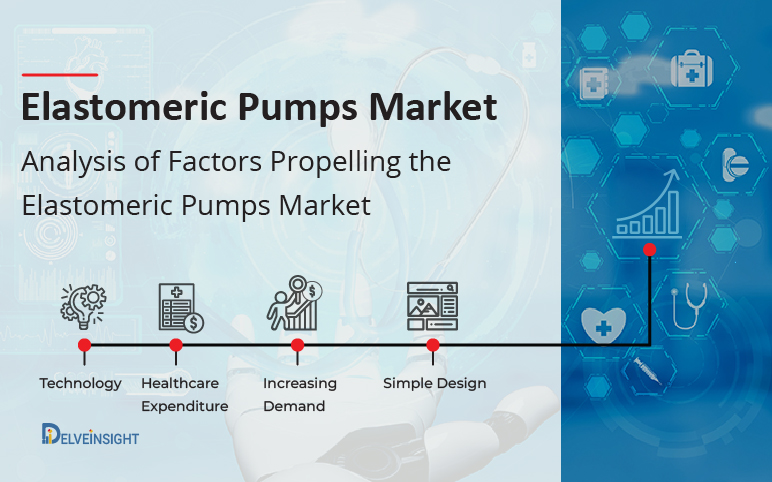 Elastomeric Pumps Market

Analysis of Factors Propelling the Elastomeric Pumps Market

Technology

Healthcare Expenditure

Increasing Demand

Simple Design

DELVEINSIGHT